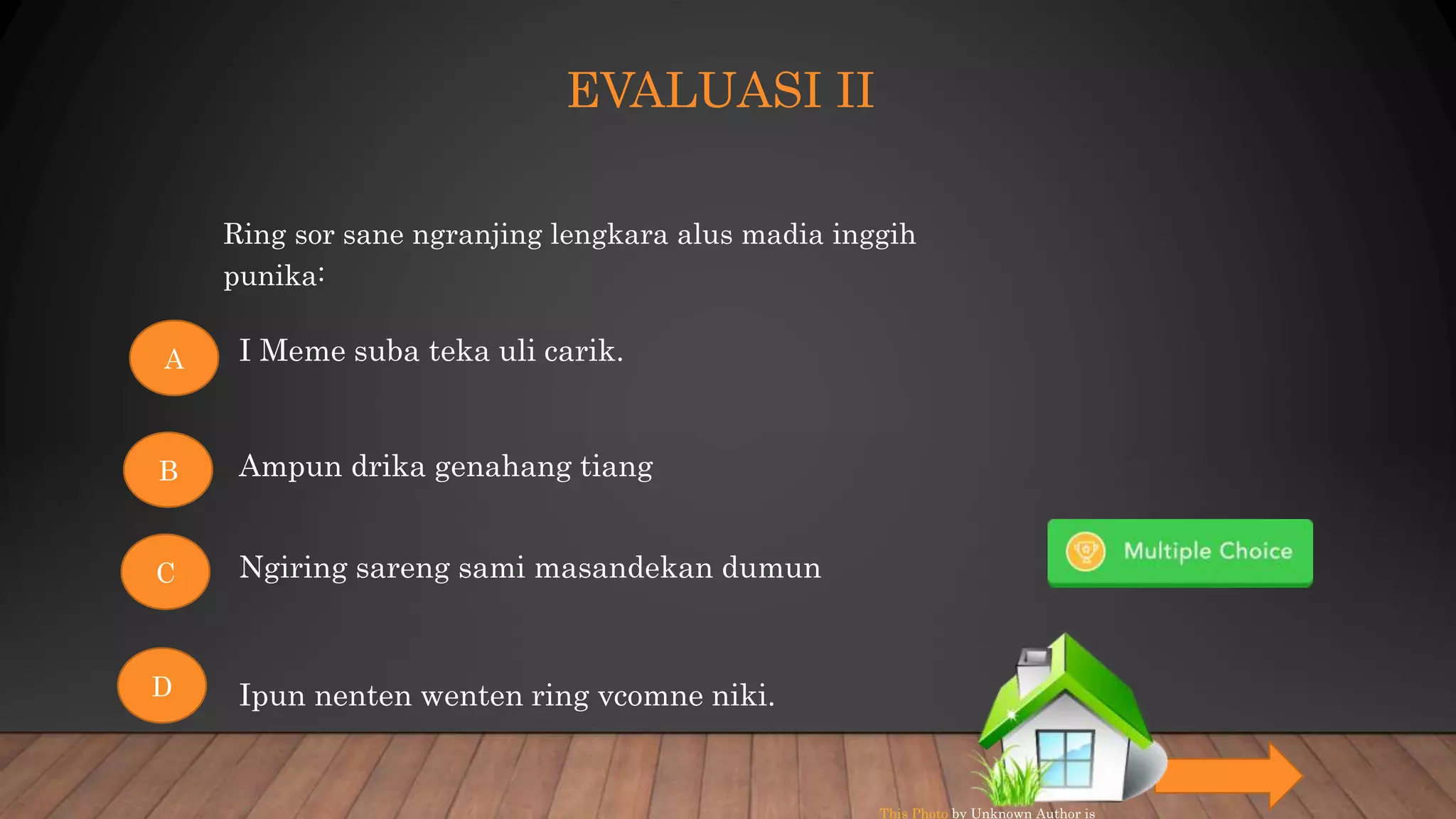 EVALUASI II

Ring sor sane ngranjing lengkara alus madia inggih punika:

A

I Meme suba teka uli carik.

B

Ampun drika genahang tiang

C

Ngiring sareng sami masandekan dumun

D

Ipun nenten wenten ring vcomne niki.

Multiple Choice

This Photo by Unknown Author is